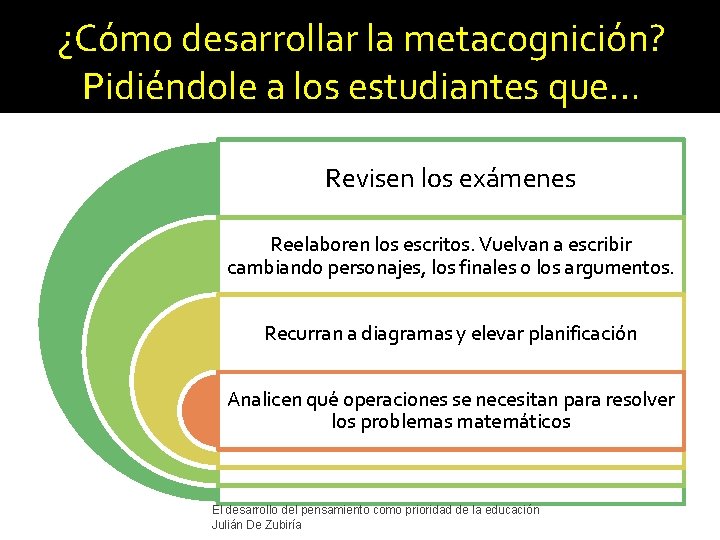 ¿Cómo desarrollar la metacognición? Pidiéndole a los estudiantes que…

Revisen los exámenes

Reelaboren los escritos. Vuelvan a escribir cambiando personajes, los finales o los argumentos.

Recurran a diagramas y elevar planificación

Analicen qué operaciones se necesitan para resolver los problemas matemáticos

El desarrollo del pensamiento como prioridad de la educación
Julián De Zubiría